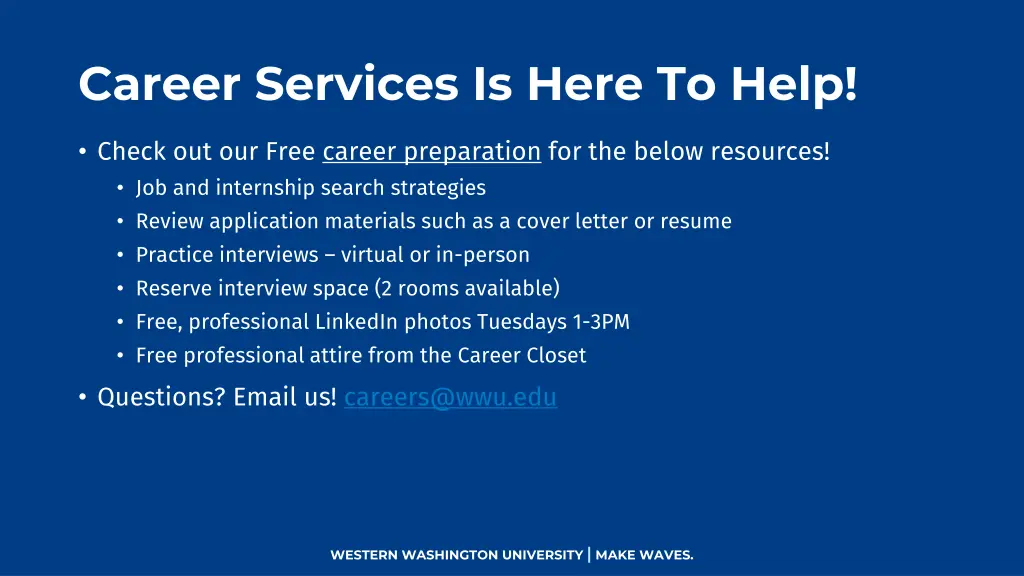 Career Services Is Here To Help!

• Check out our Free career preparation for the below resources!
  • Job and internship search strategies
  • Review application materials such as a cover letter or resume
  • Practice interviews – virtual or in-person
  • Reserve interview space (2 rooms available)
  • Free, professional LinkedIn photos Tuesdays 1-3PM
  • Free professional attire from the Career Closet
• Questions? Email us! careers@wwu.edu

WESTERN WASHINGTON UNIVERSITY | MAKE WAVES.